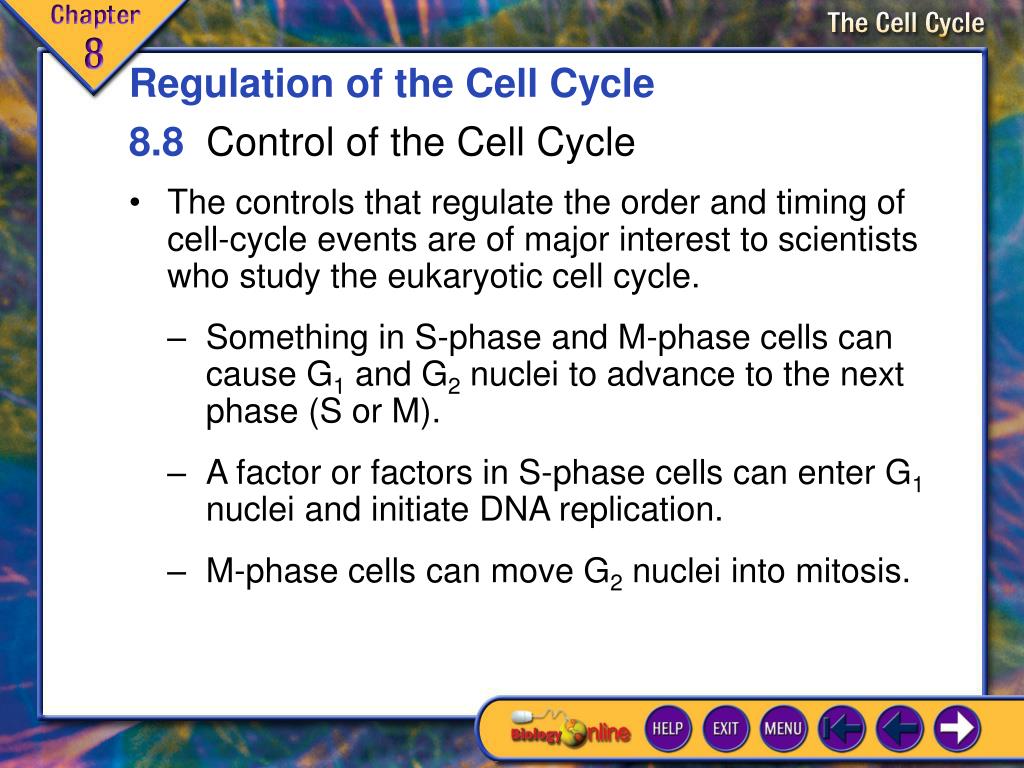 Chapter 8

The Cell Cycle

Regulation of the Cell Cycle

8.8 Control of the Cell Cycle

• The controls that regulate the order and timing of cell-cycle events are of major interest to scientists who study the eukaryotic cell cycle.

– Something in S-phase and M-phase cells can cause $G_1$ and $G_2$ nuclei to advance to the next phase (S or M).

– A factor or factors in S-phase cells can enter $G_1$ nuclei and initiate DNA replication.

– M-phase cells can move $G_2$ nuclei into mitosis.

Biology Online

HELP

EXIT

MENU